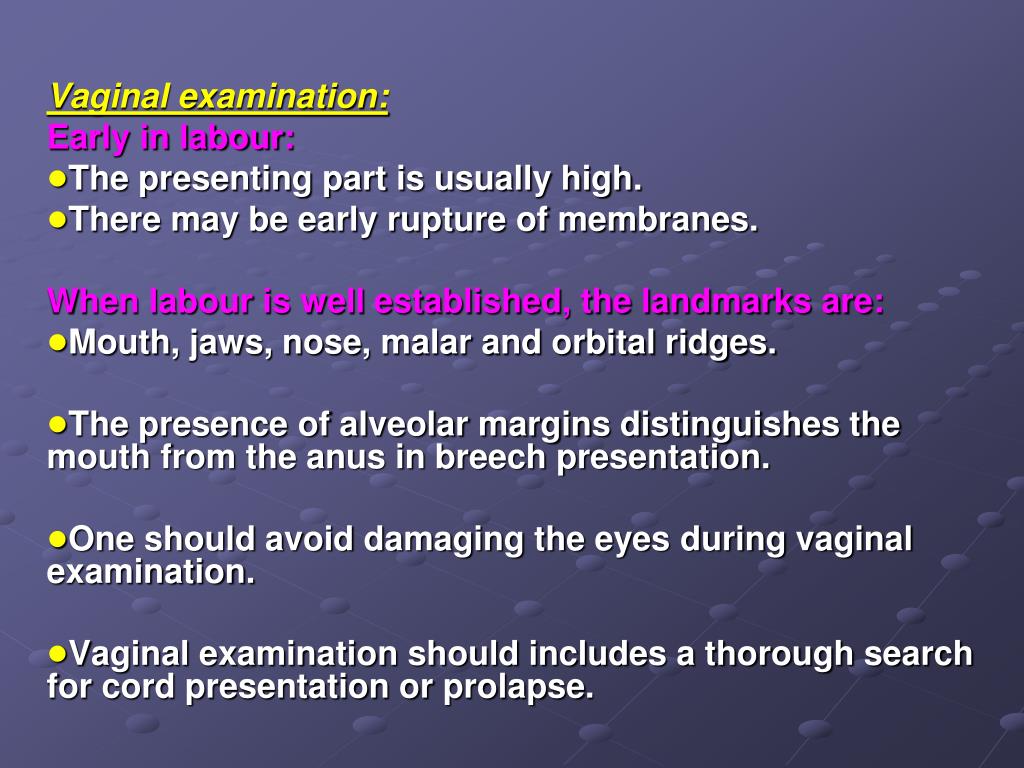 Vaginal examination:
Early in labour:
●The presenting part is usually high.
●There may be early rupture of membranes.

When labour is well established, the landmarks are:
●Mouth, jaws, nose, malar and orbital ridges.

●The presence of alveolar margins distinguishes the mouth from the anus in breech presentation.

●One should avoid damaging the eyes during vaginal examination.

●Vaginal examination should includes a thorough search for cord presentation or prolapse.